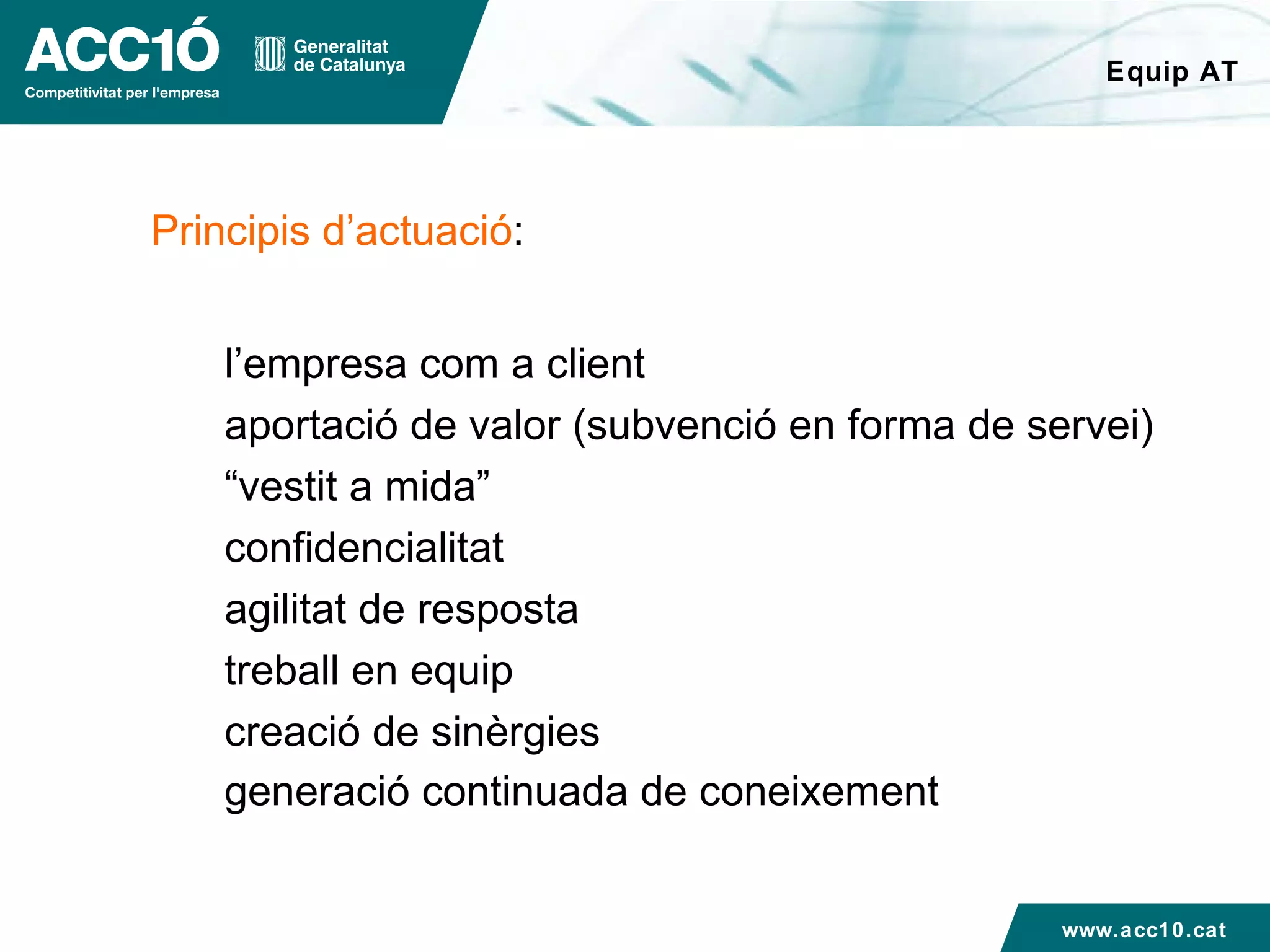 ACC1Ó
Competitivitat per l'empresa

Generalitat de Catalunya

Equip AT

Principis d’actuació:

l’empresa com a client
aportació de valor (subvenció en forma de servei)
“vestit a mida”
confidencialitat
agilitat de resposta
treball en equip
creació de sinèrgies
generació continuada de coneixement

www.acc10.cat